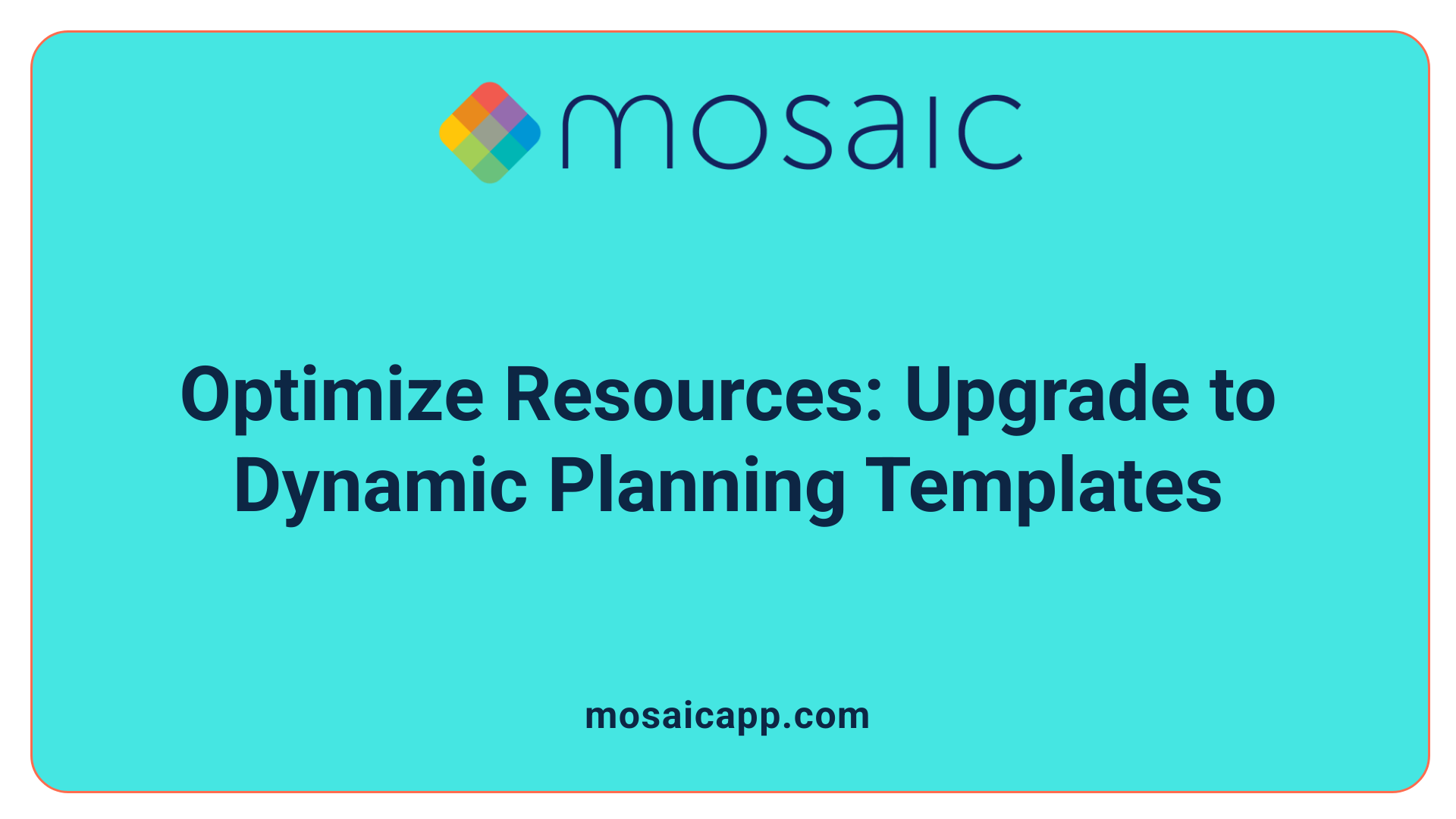 mosaic

Optimize Resources: Upgrade to Dynamic Planning Templates

mosaicapp.com